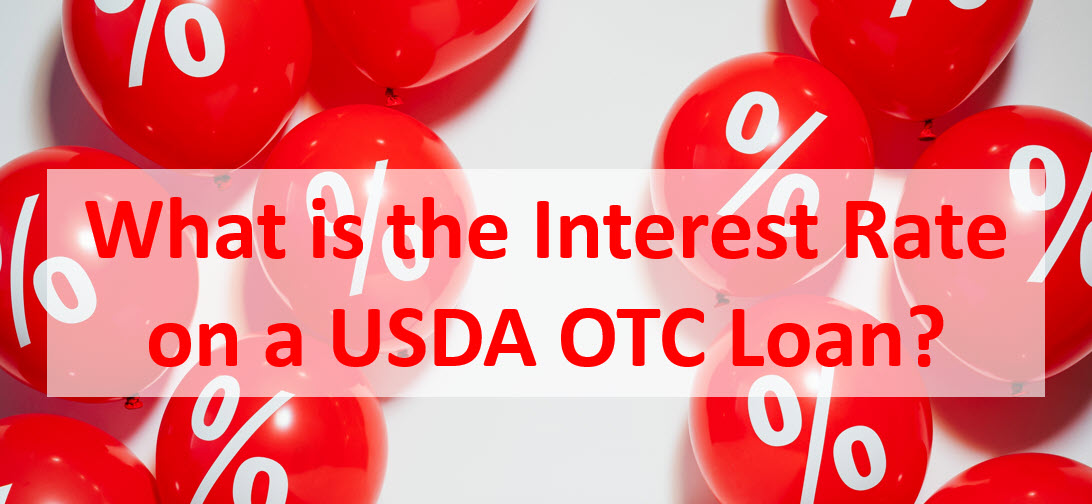 What is the Interest Rate on a USDA OTC Loan?